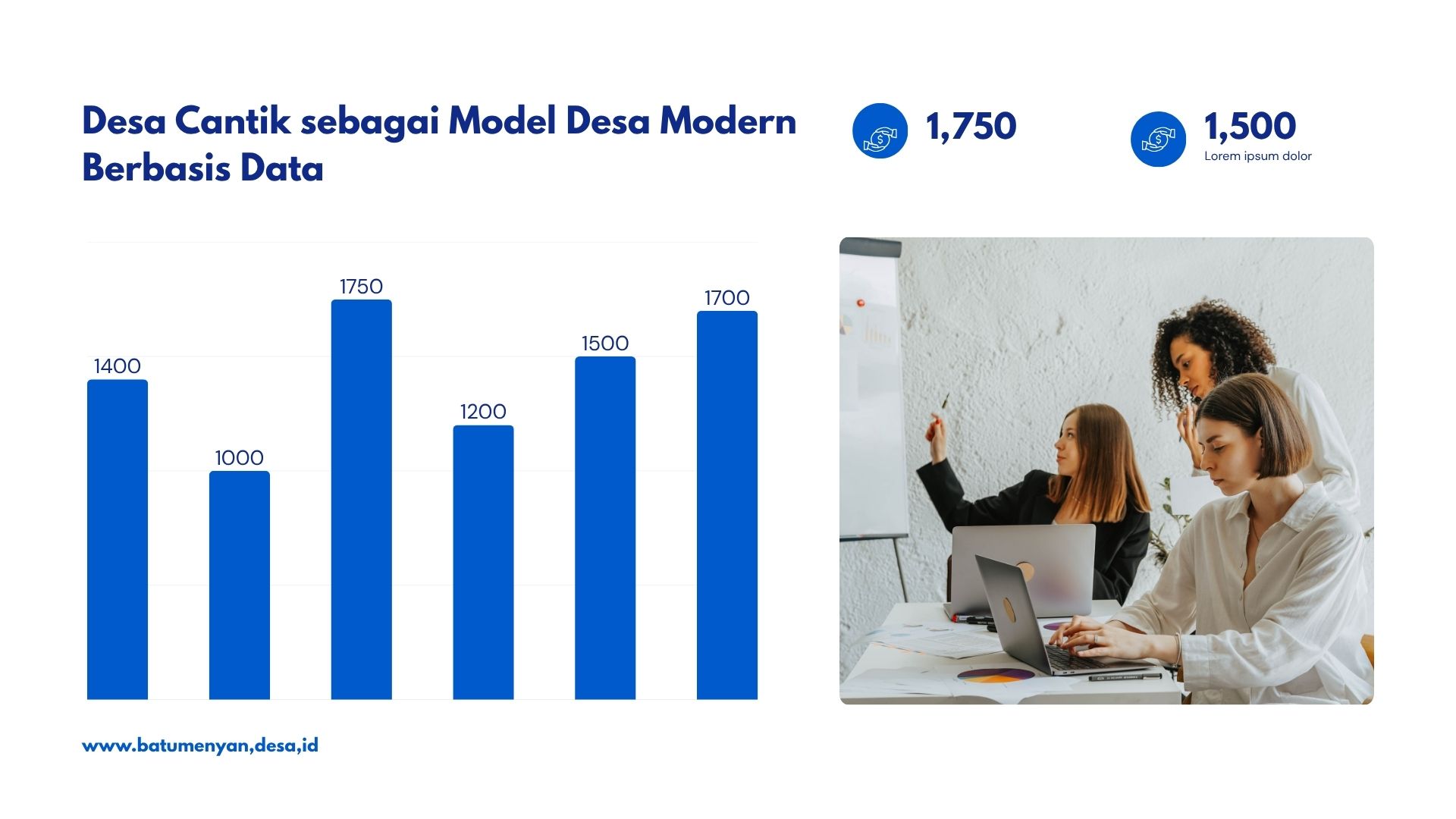 Desa Cantik sebagai Model Desa Modern Berbasis Data

1,750

1,500
Lorem ipsum dolor

1400

1000

1750

1200

1500

1700

www.batumenyan,desa,id